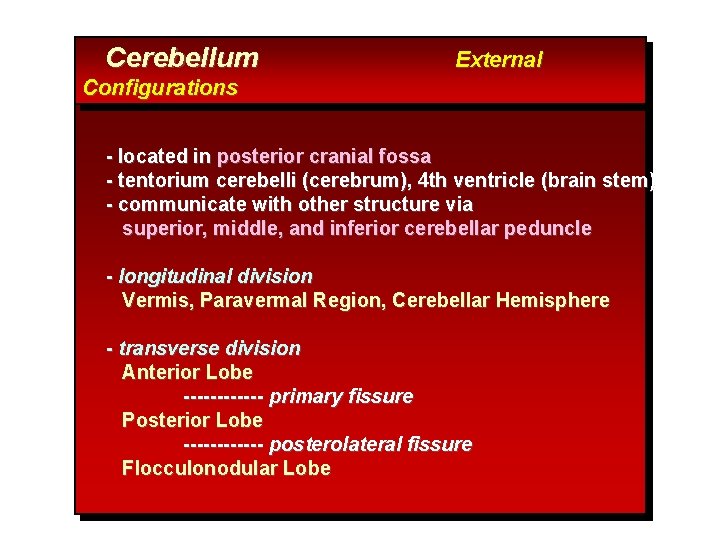 Cerebellum External Configurations

- located in posterior cranial fossa
- tentorium cerebelli (cerebrum), 4th ventricle (brain stem)
- communicate with other structure via superior, middle, and inferior cerebellar peduncle

- longitudinal division
Vermis, Paravermal Region, Cerebellar Hemisphere

- transverse division
Anterior Lobe
------------ primary fissure
Posterior Lobe
------------ posterolateral fissure
Flocculonodular Lobe